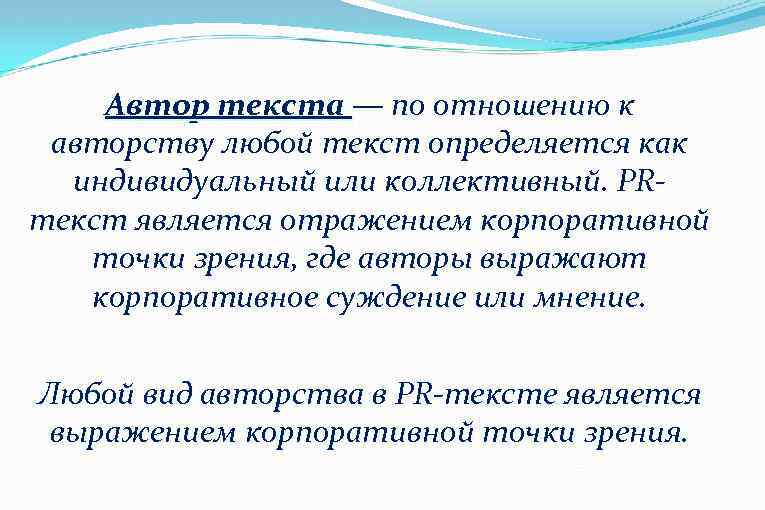 Автор текста — по отношению к авторству любой текст определяется как индивидуальный или коллективный. PR-текст является отражением корпоративной точки зрения, где авторы выражают корпоративное суждение или мнение.

Любой вид авторства в PR-тексте является выражением корпоративной точки зрения.